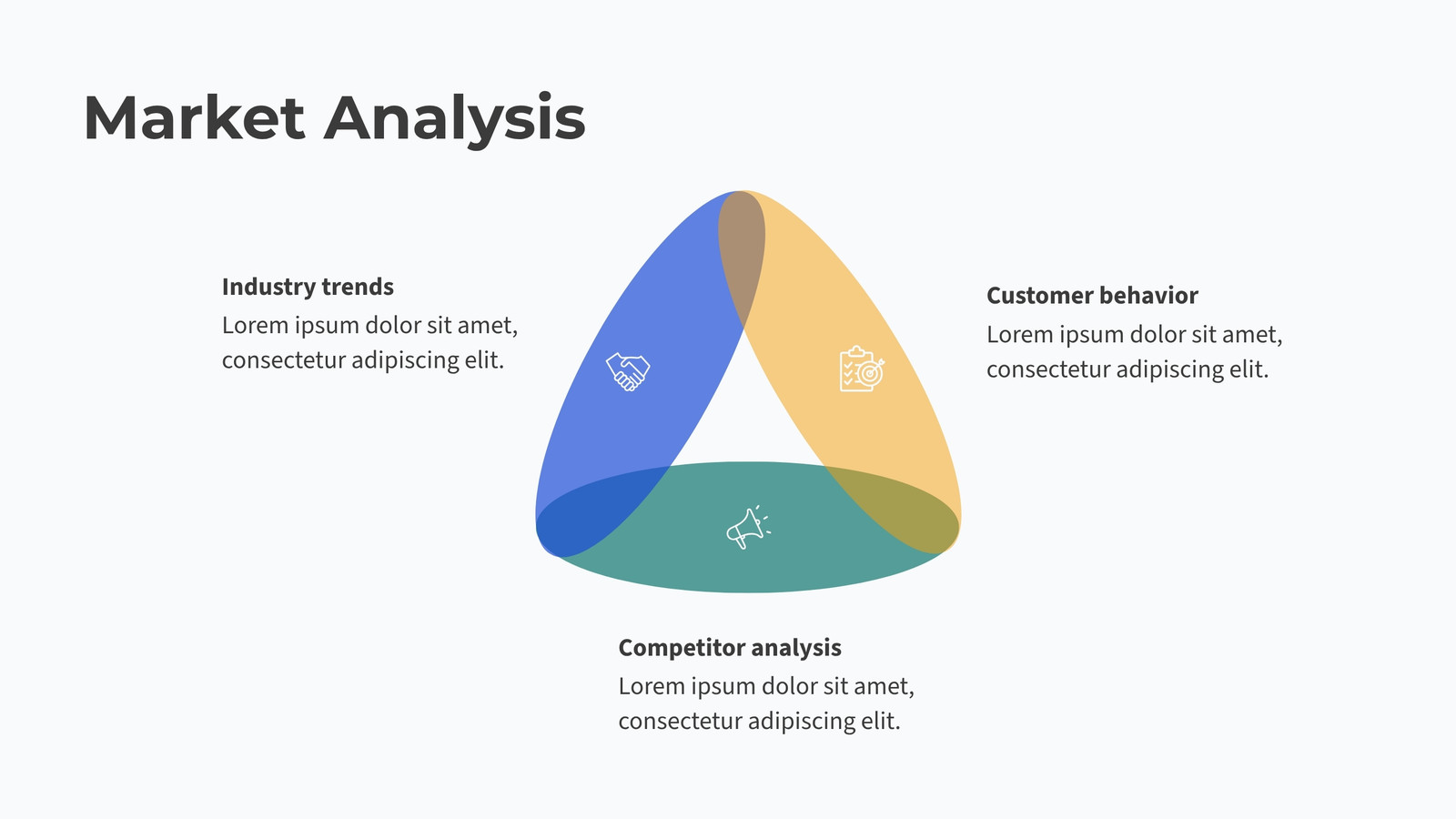 Market Analysis

Industry trends
Lorem ipsum dolor sit amet, consectetur adipiscing elit.

Customer behavior
Lorem ipsum dolor sit amet, consectetur adipiscing elit.

Competitor analysis
Lorem ipsum dolor sit amet, consectetur adipiscing elit.